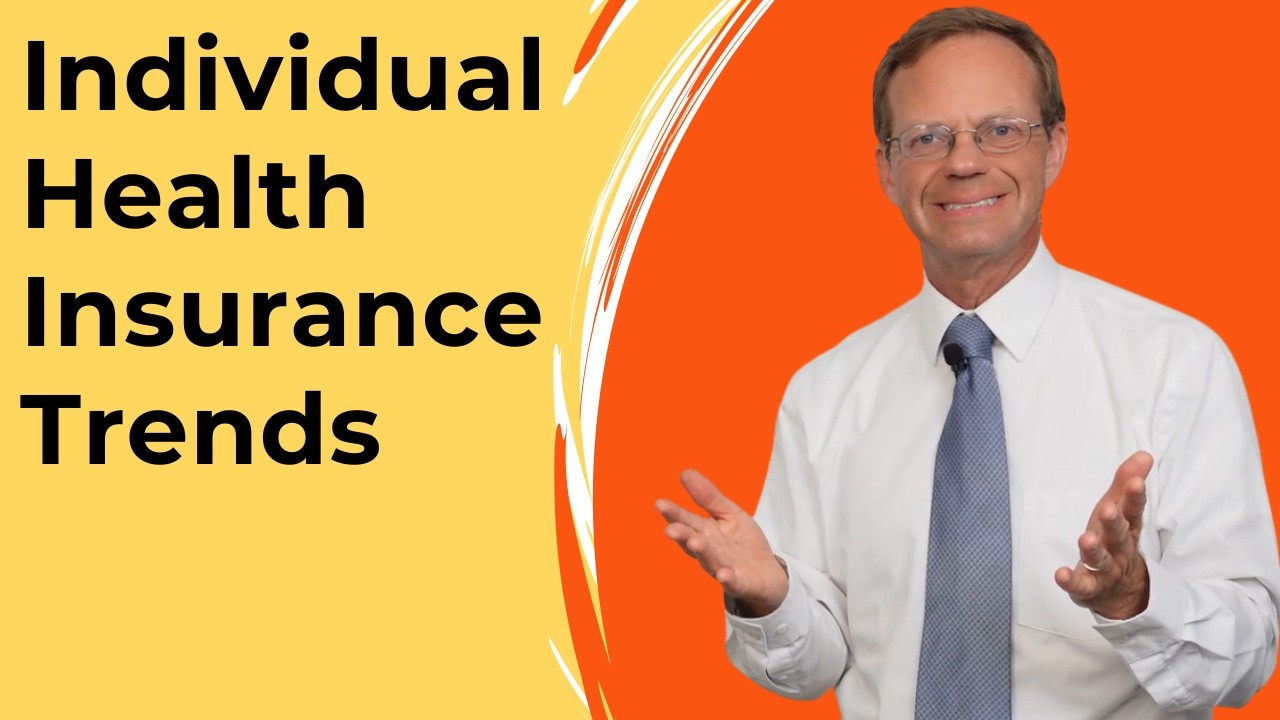 Individual
Health
Insurance
Trends